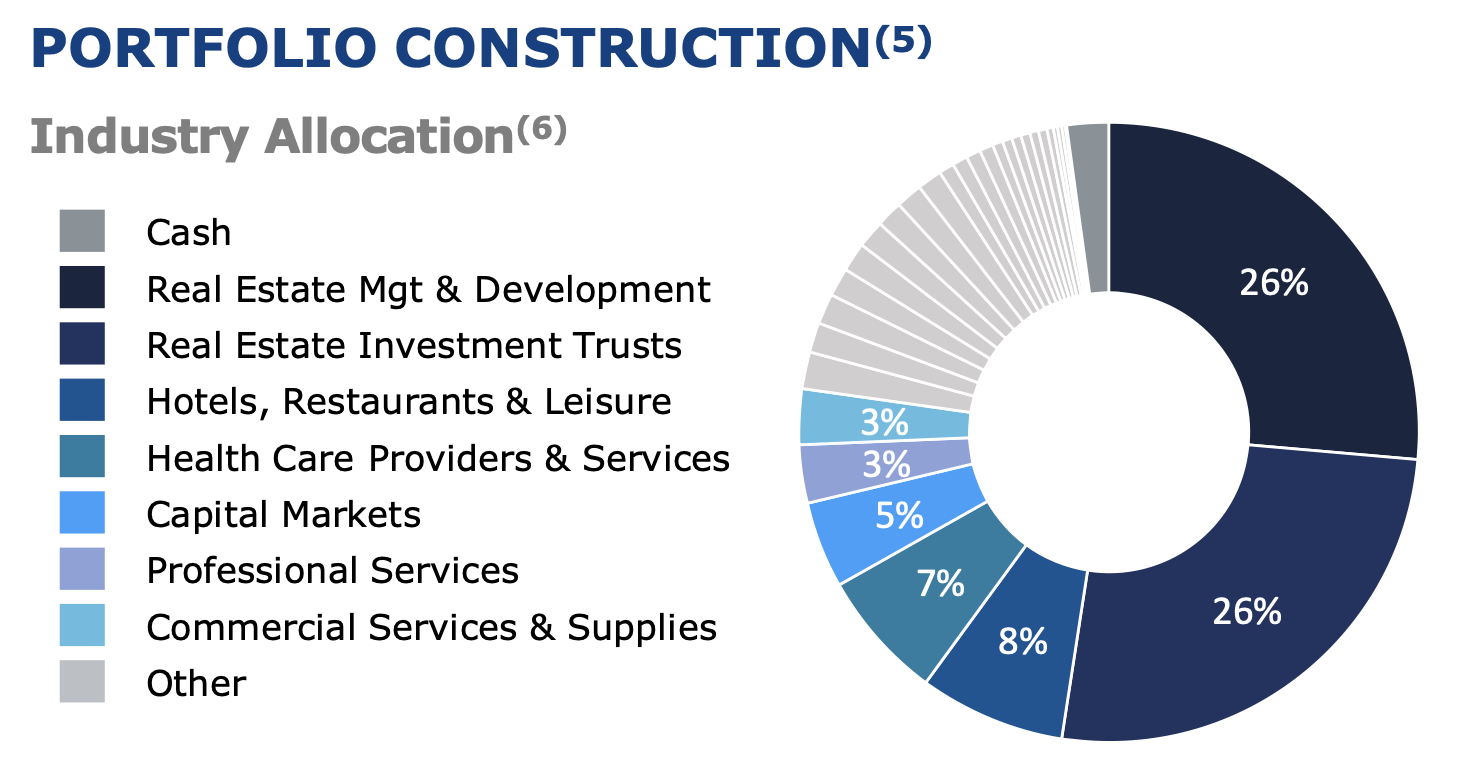 PORTFOLIO CONSTRUCTION$^{(5)}$

Industry Allocation$^{(6)}$

Cash
Real Estate Mgt & Development
Real Estate Investment Trusts
Hotels, Restaurants & Leisure
Health Care Providers & Services
Capital Markets
Professional Services
Commercial Services & Supplies
Other

26%
26%
8%
7%
5%
3%
3%